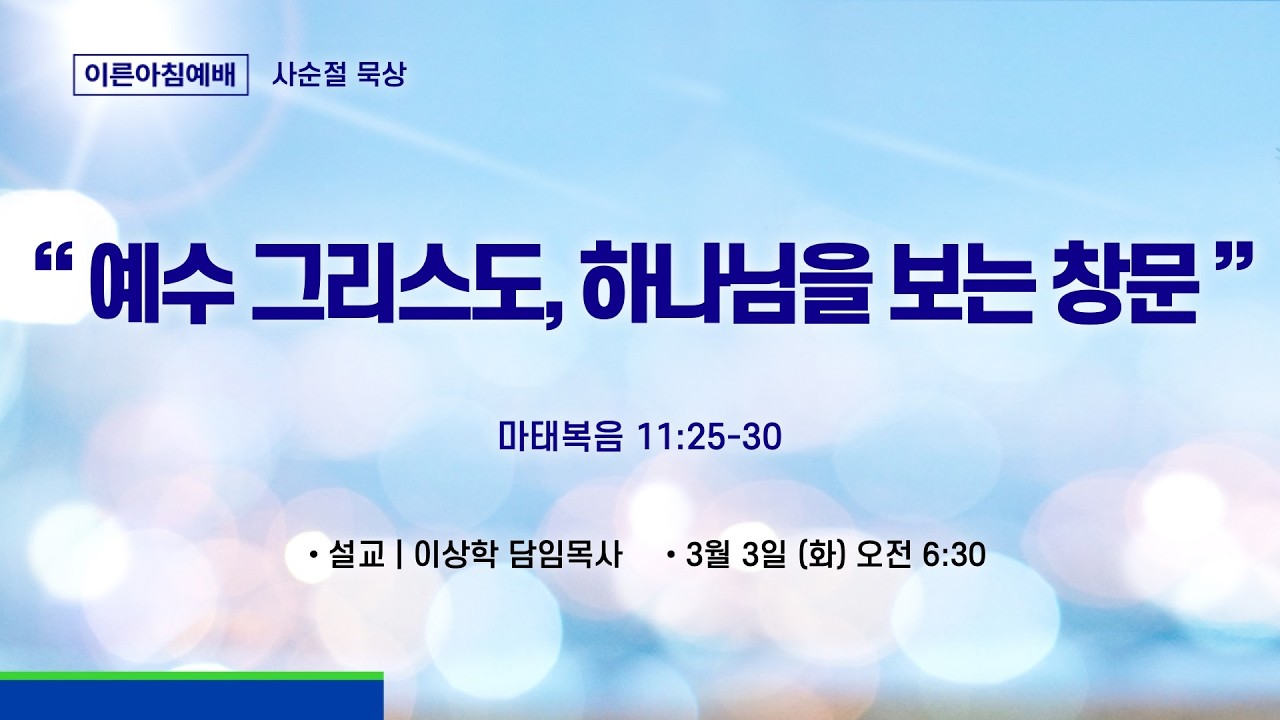 이른아침예배 사순절 묵상

“ 예수 그리스도, 하나님을 보는 창문 ”

마태복음 11:25-30

• 설교 | 이상학 담임목사 • 3월 3일 (화) 오전 6:30